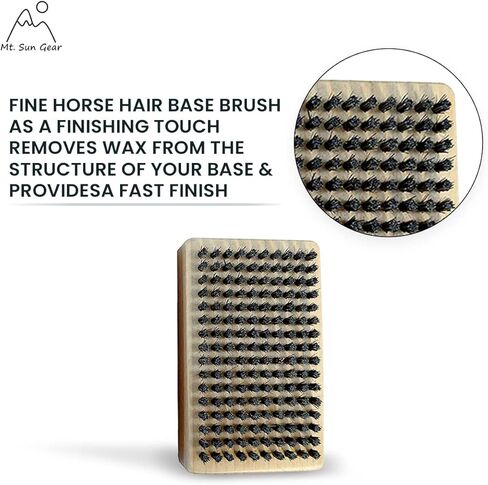 Mt. Sun Gear

FINE HORSE HAIR BASE BRUSH AS A FINISHING TOUCH REMOVES WAX FROM THE STRUCTURE OF YOUR BASE & PROVIDESA FAST FINISH